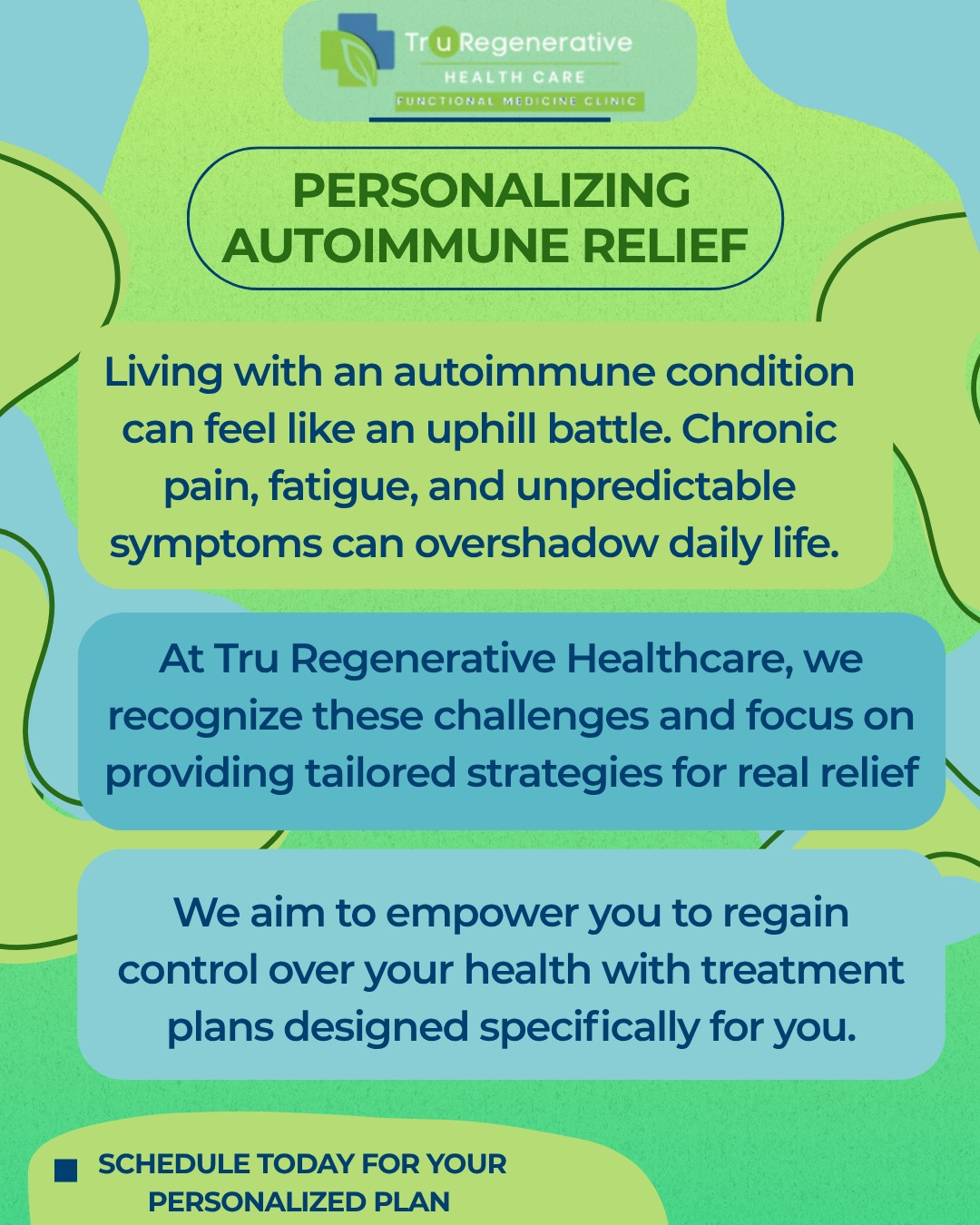 Tru Regenerative
HEALTH CARE
FUNCTIONAL MEDICINE CLINIC

PERSONALIZING AUTOIMMUNE RELIEF

Living with an autoimmune condition can feel like an uphill battle. Chronic pain, fatigue, and unpredictable symptoms can overshadow daily life.

At Tru Regenerative Healthcare, we recognize these challenges and focus on providing tailored strategies for real relief

We aim to empower you to regain control over your health with treatment plans designed specifically for you.

SCHEDULE TODAY FOR YOUR PERSONALIZED PLAN